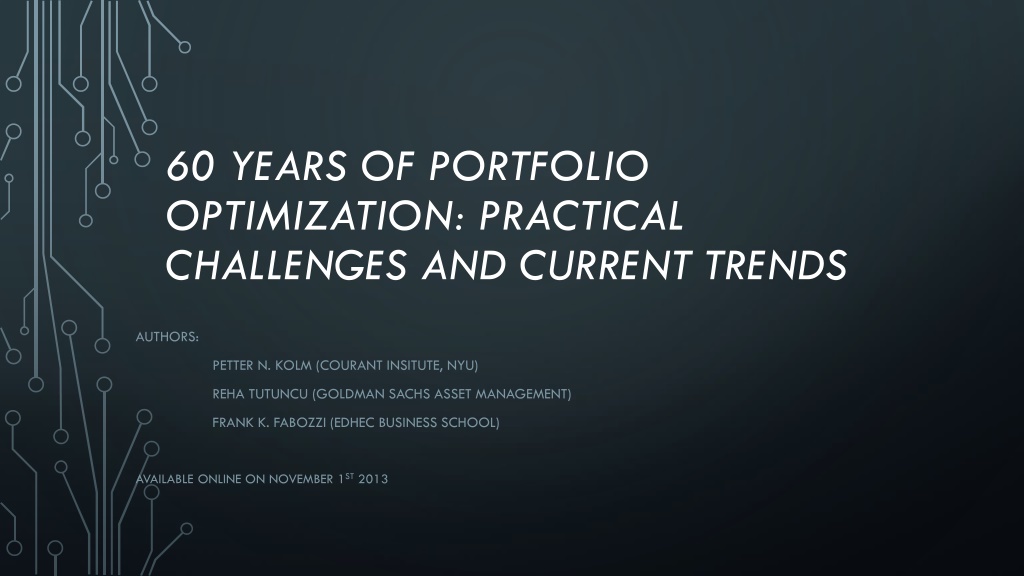 60 YEARS OF PORTFOLIO OPTIMIZATION: PRACTICAL CHALLENGES AND CURRENT TRENDS

AUTHORS:

PETTER N. KOLM (COURANT INSITUTE, NYU)

REHA TUTUNCU (GOLDMAN SACHS ASSET MANAGEMENT)

FRANK K. FABOZZI (EDHEC BUSINESS SCHOOL)

AVAILABLE ONLINE ON NOVEMBER 1$^{ST}$ 2013